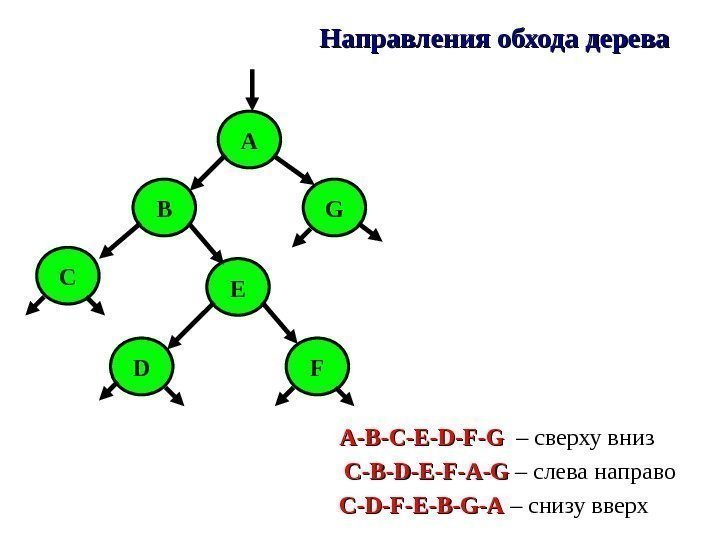 Направления обхода дерева

A

B

G

C

E

D

F

A-B-C-E-D-F-G – сверху вниз

C-B-D-E-F-A-G – слева направо

C-D-F-E-B-G-A – снизу вверх